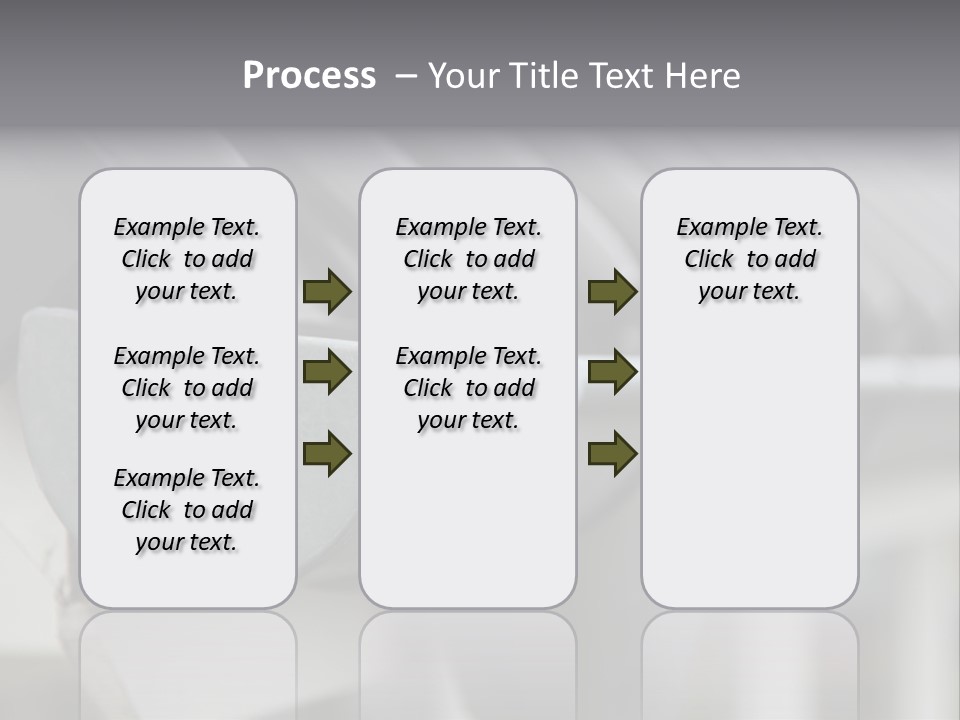 Process – Your Title Text Here

Example Text. Click to add your text.

Example Text. Click to add your text.

Example Text. Click to add your text.

Example Text. Click to add your text.

Example Text. Click to add your text.

Example Text. Click to add your text.